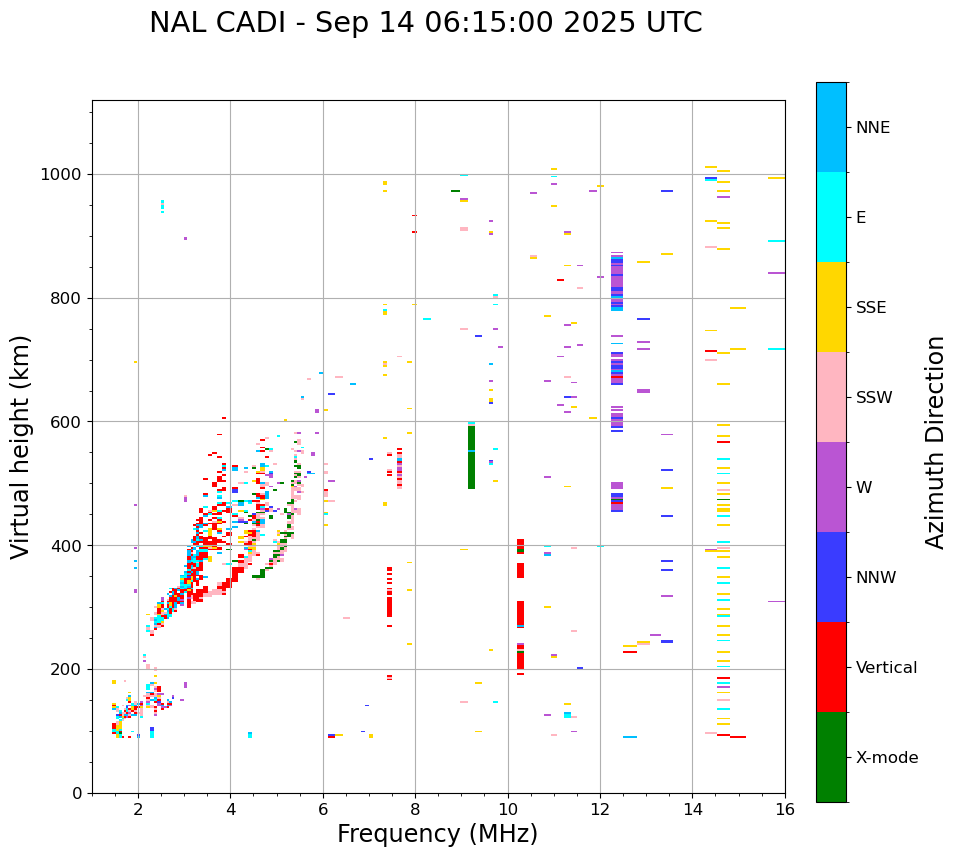 NAL CADI - Sep 14 06:15:00 2025 UTC

Virtual height (km)

1000
800
600
400
200
0

2
4
6
8
10
12
14
16

Frequency (MHz)

NNE
E
SSE
SSW
W
NNW
Vertical
X-mode

Azimuth Direction